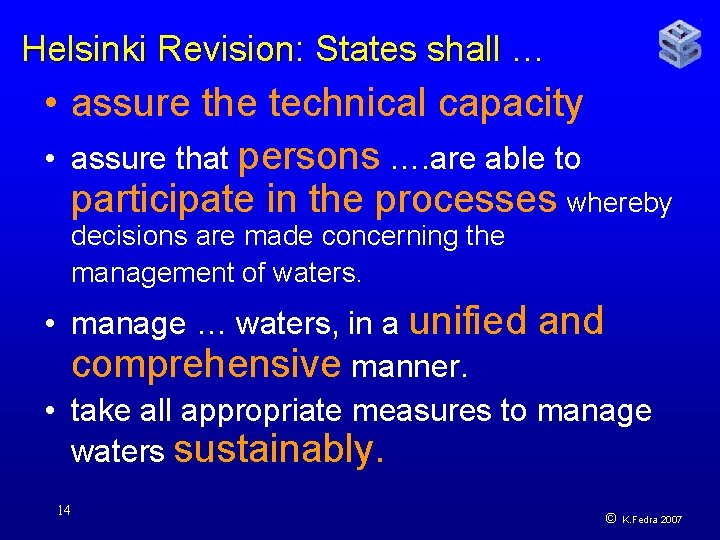 Helsinki Revision: States shall …

• assure the technical capacity

• assure that persons ….are able to participate in the processes whereby decisions are made concerning the management of waters.

• manage … waters, in a unified and comprehensive manner.

• take all appropriate measures to manage waters sustainably.

14

© K.Fedra 2007